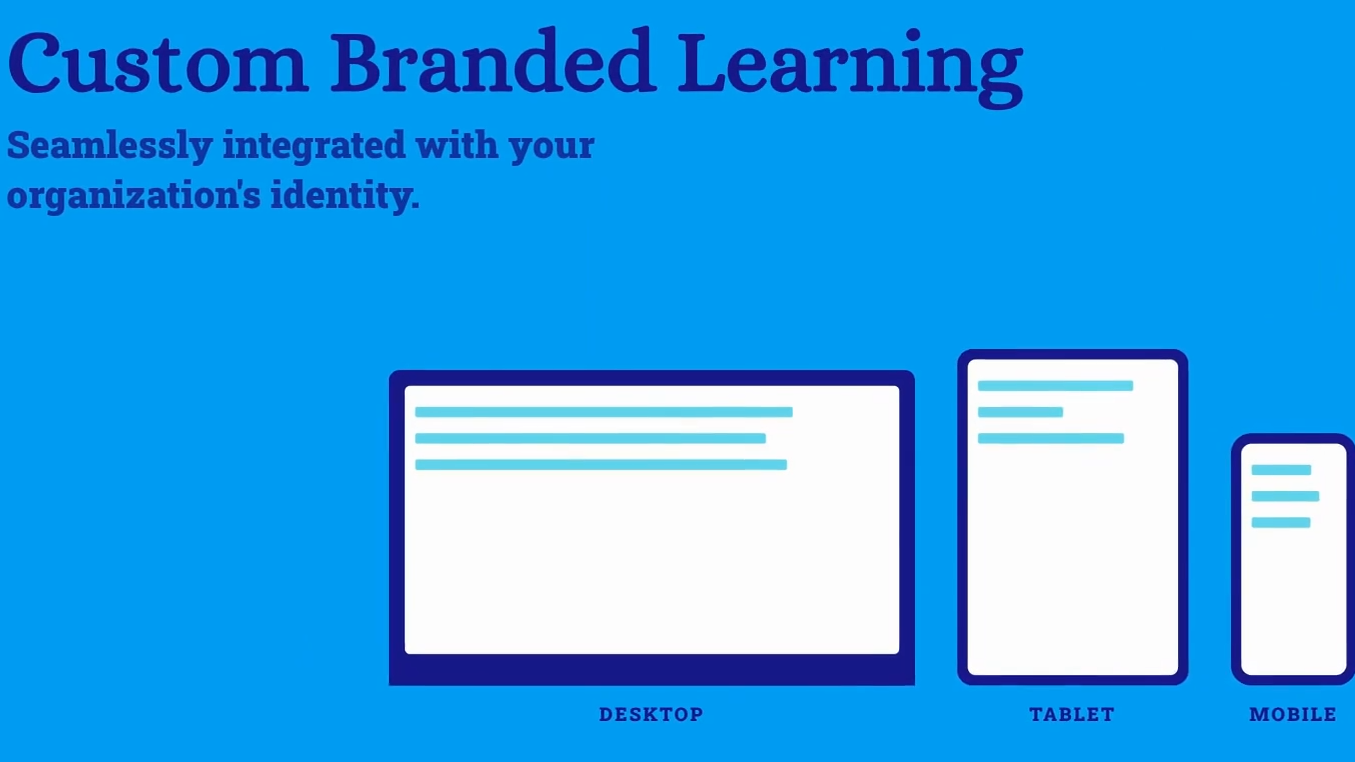 Custom Branded Learning

Seamlessly integrated with your organization's identity.

DESKTOP

TABLET

MOBILE